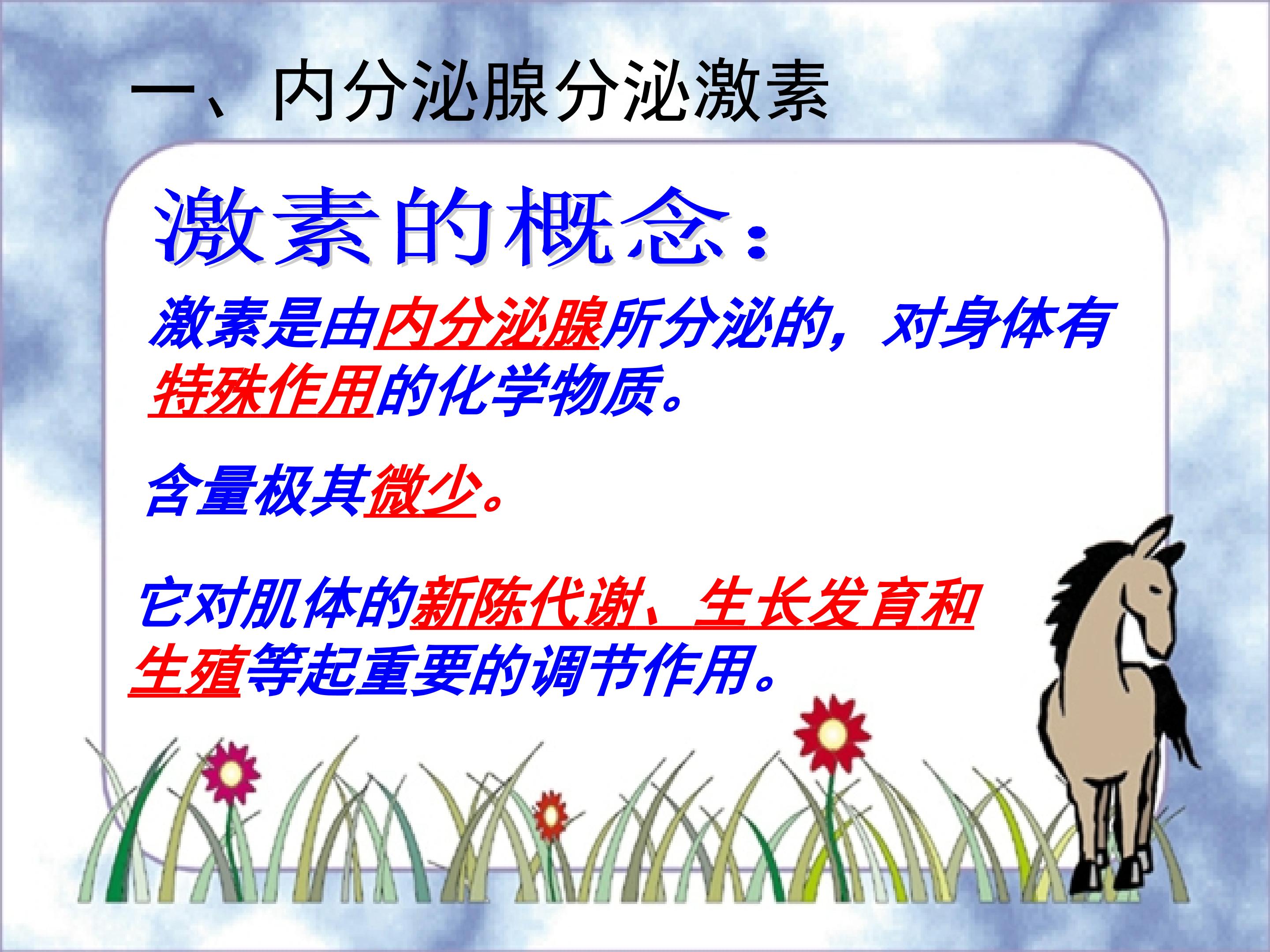 一、内分泌腺分泌激素

激素的概念：

激素是由内分泌腺所分泌的，对身体有特殊作用的化学物质。

含量极其微少。

它对肌体的新陈代谢、生长发育和生殖等起重要的调节作用。